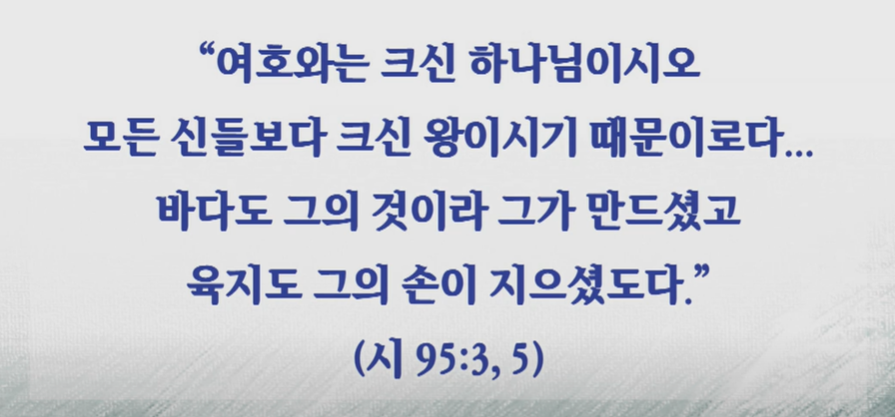 “여호와는 크신 하나님이시오
모든 신들보다 크신 왕이시기 때문이로다...
바다도 그의 것이라 그가 만드셨고
육지도 그의 손이 지으셨도다.”

(시 95:3, 5)